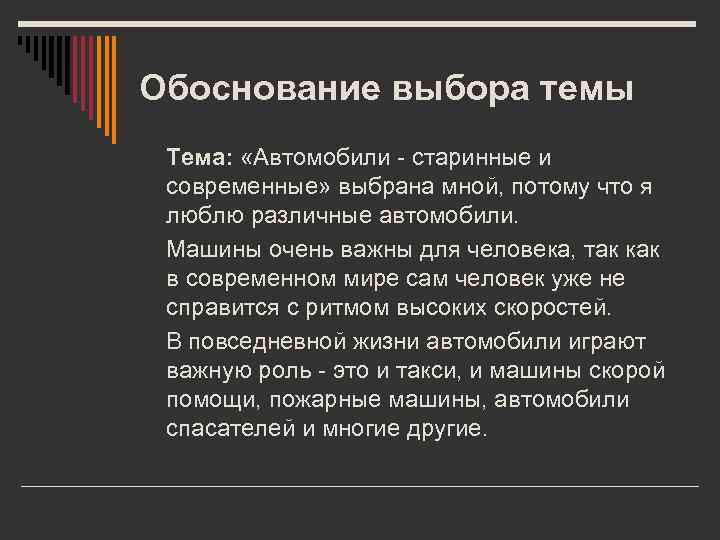 Обоснование выбора темы

Тема: «Автомобили - старинные и современные» выбрана мной, потому что я люблю различные автомобили.

Машины очень важны для человека, так как в современном мире сам человек уже не справится с ритмом высоких скоростей.

В повседневной жизни автомобили играют важную роль - это и такси, и машины скорой помощи, пожарные машины, автомобили спасателей и многие другие.